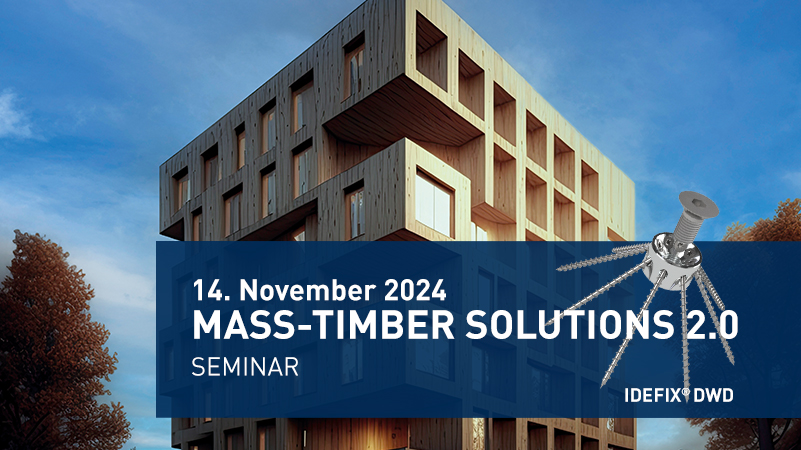 14. November 2024
MASS-TIMBER SOLUTIONS 2.0
SEMINAR

IDEFIX® DWD